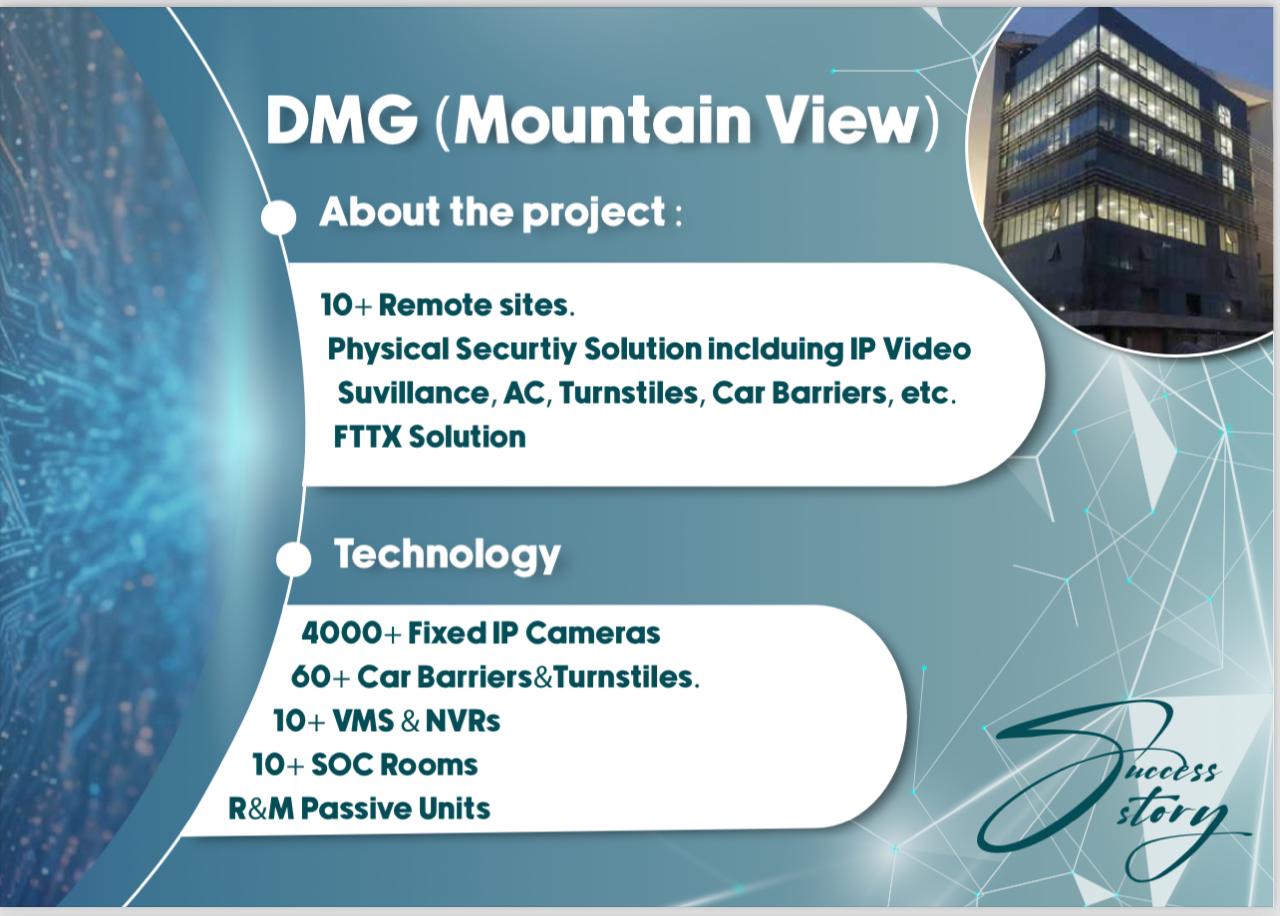 DMG (Mountain View)

About the project :

10+ Remote sites.
Physical Securtiy Solution inclduing IP Video Suvillance, AC, Turnstiles, Car Barriers, etc.
FTTX Solution

Technology

4000+ Fixed IP Cameras
60+ Car Barriers&Turnstiles.
10+ VMS & NVRs
10+ SOC Rooms
R&M Passive Units

Success story